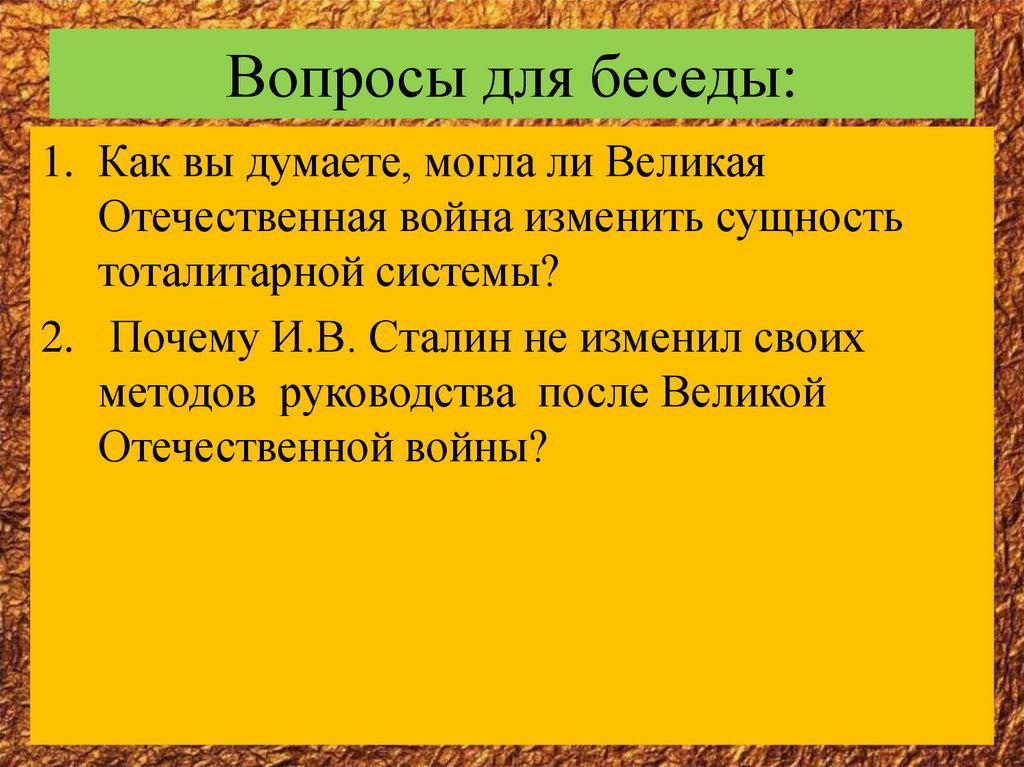 Вопросы для беседы:

1. Как вы думаете, могла ли Великая Отечественная война изменить сущность тоталитарной системы?

2. Почему И.В. Сталин не изменил своих методов руководства после Великой Отечественной войны?